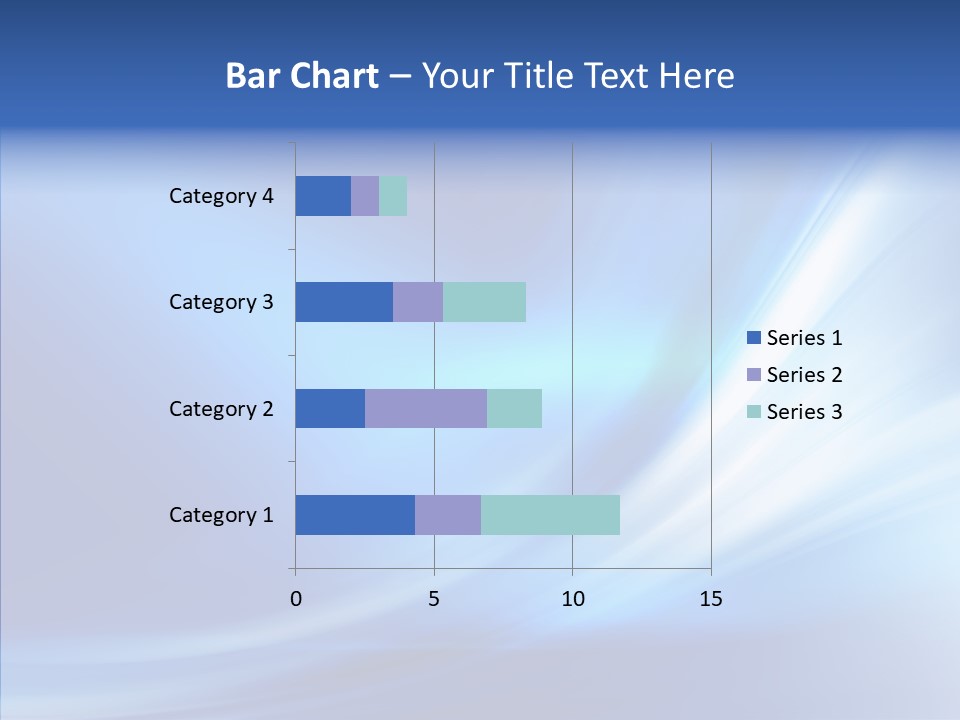 Bar Chart – Your Title Text Here

Category 4
Category 3
Category 2
Category 1

0
5
10
15

Series 1
Series 2
Series 3